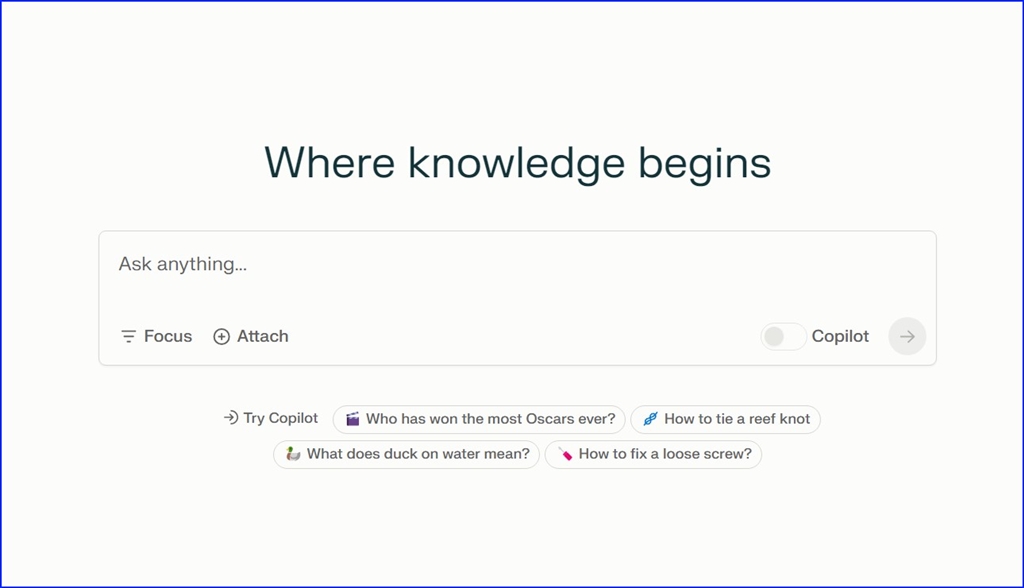 Where knowledge begins

Ask anything...

Focus Attach Copilot

Try Copilot Who has won the most Oscars ever? How to tie a reef knot

What does duck on water mean? How to fix a loose screw?